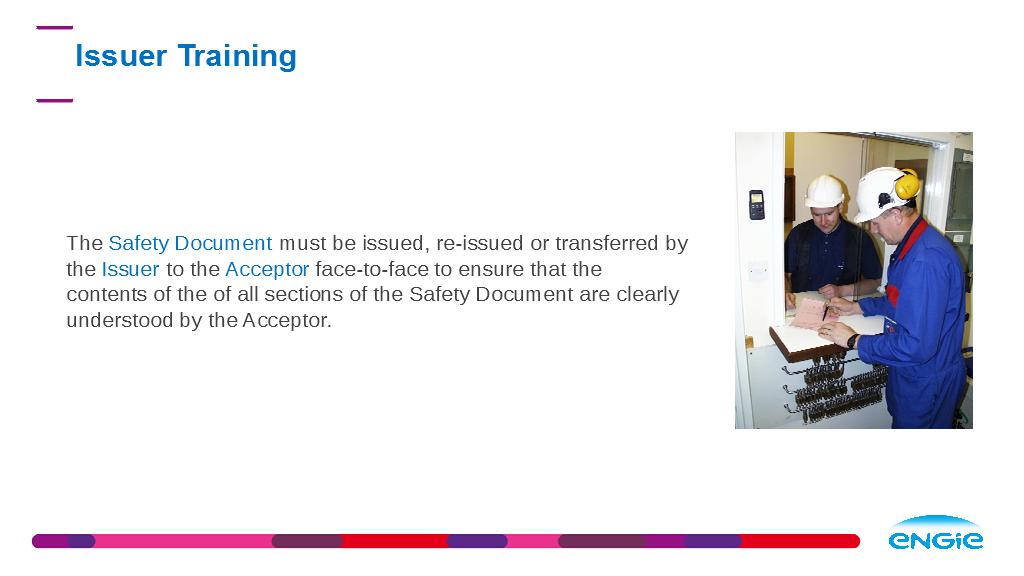 Issuer Training

The Safety Document must be issued, re-issued or transferred by the Issuer to the Acceptor face-to-face to ensure that the contents of the of all sections of the Safety Document are clearly understood by the Acceptor.

ENGIE